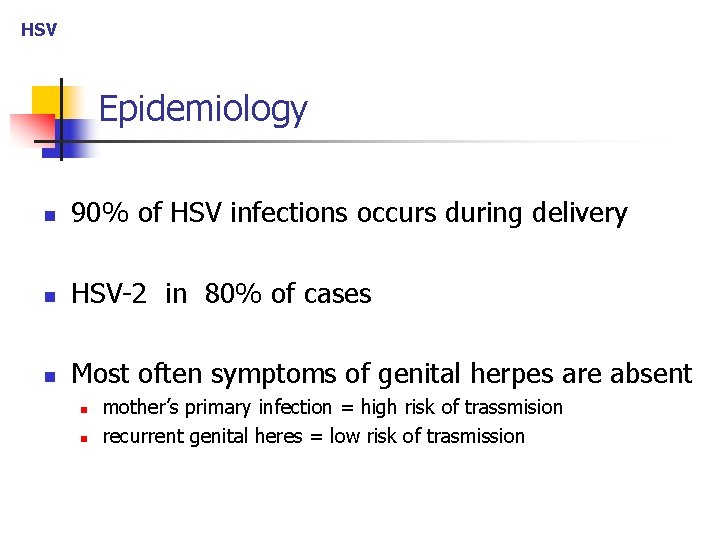 HSV

Epidemiology

- 90% of HSV infections occurs during delivery

- HSV-2 in 80% of cases

- Most often symptoms of genital herpes are absent
  - mother's primary infection = high risk of trassmision
  - recurrent genital heres = low risk of trasmission